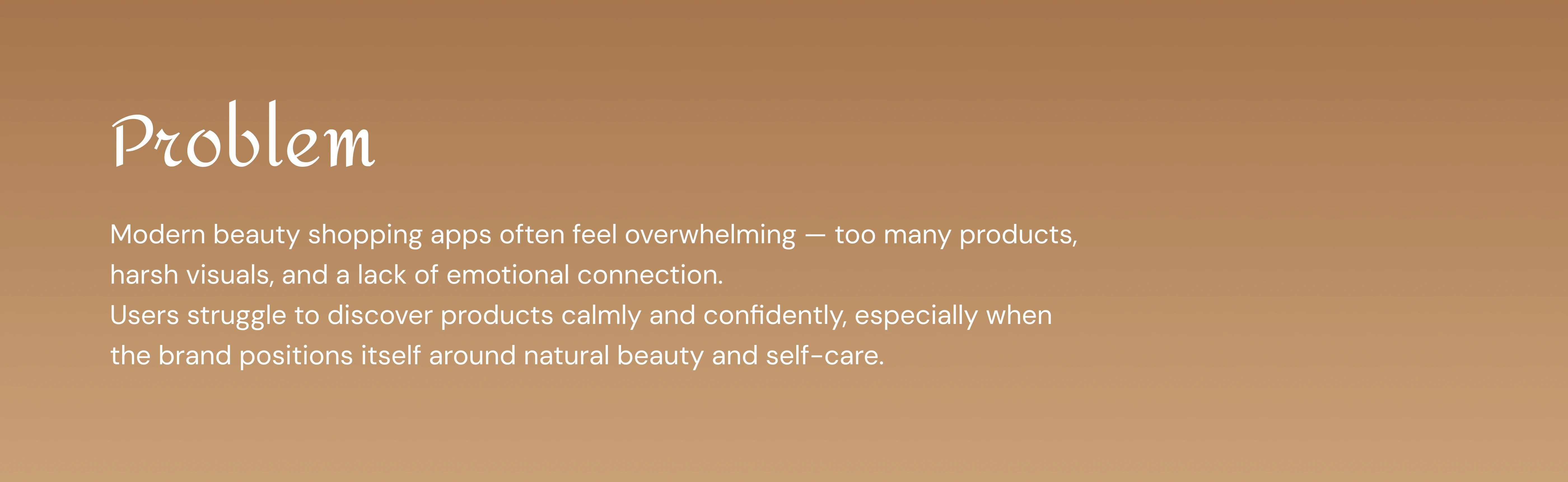 Problem

Modern beauty shopping apps often feel overwhelming — too many products, harsh visuals, and a lack of emotional connection.
Users struggle to discover products calmly and confidently, especially when the brand positions itself around natural beauty and self-care.